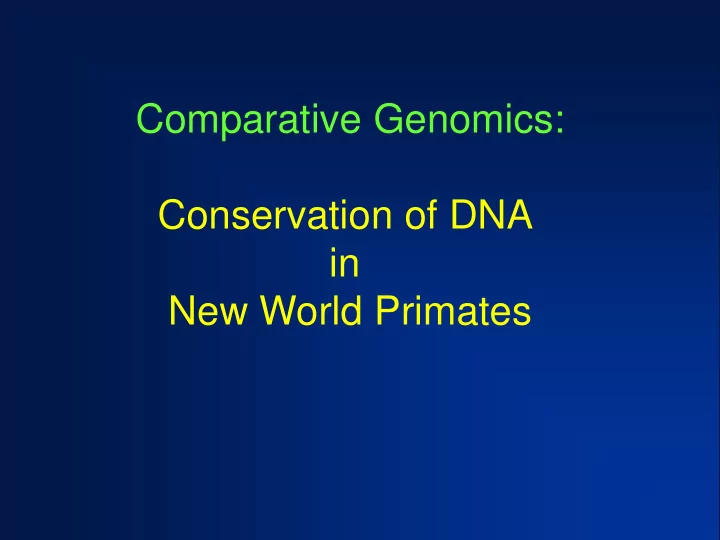 Comparative Genomics:

Conservation of DNA
in
New World Primates